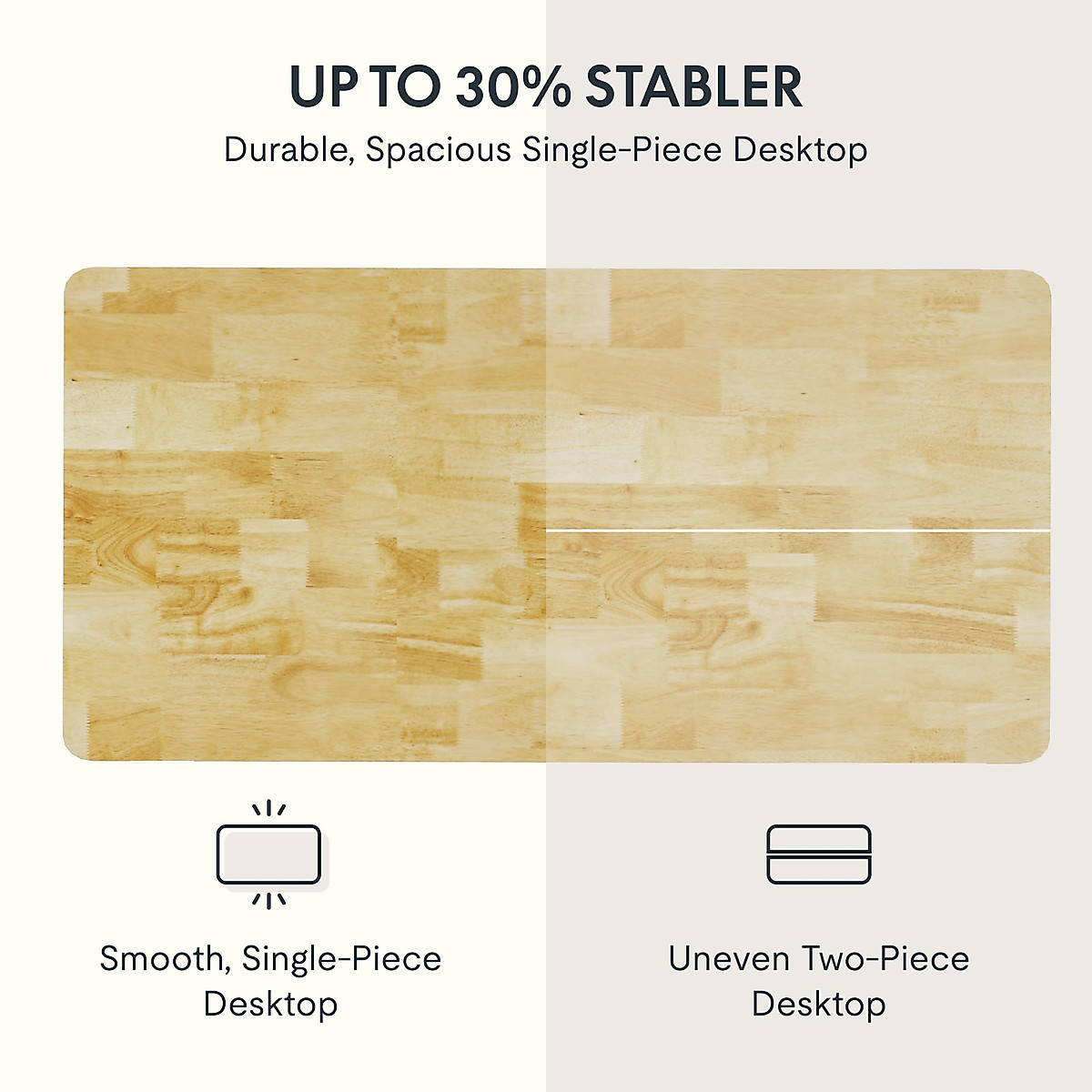 UP TO 30% STABLER
Durable, Spacious Single-Piece Desktop

Smooth, Single-Piece Desktop

Uneven Two-Piece Desktop